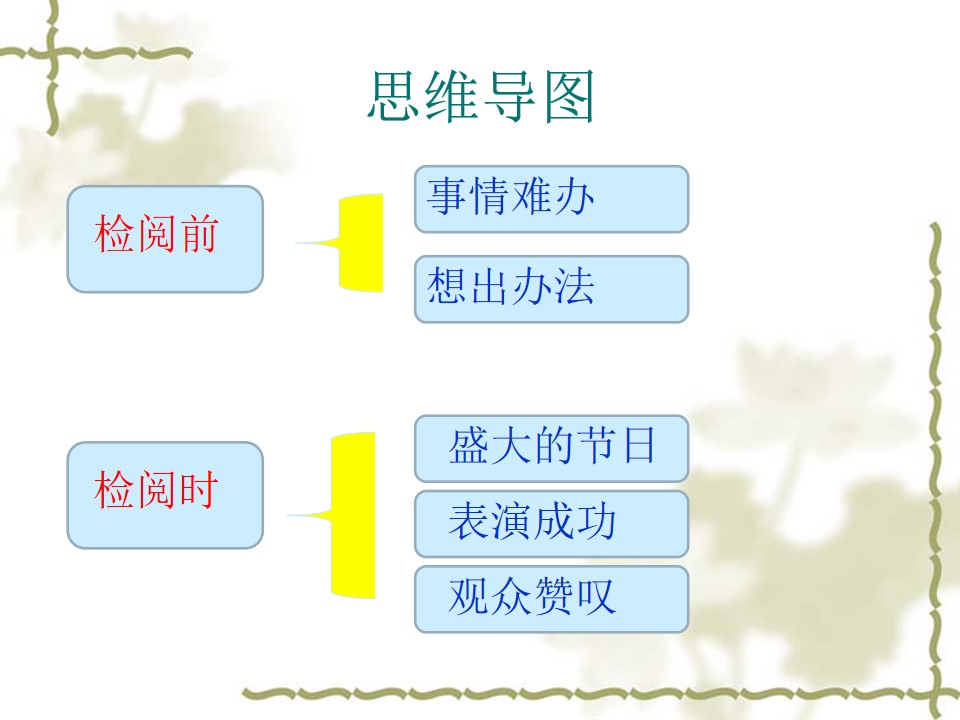 思维导图

检阅前

事情难办

想出办法

检阅时

盛大的节日

表演成功

观众赞叹